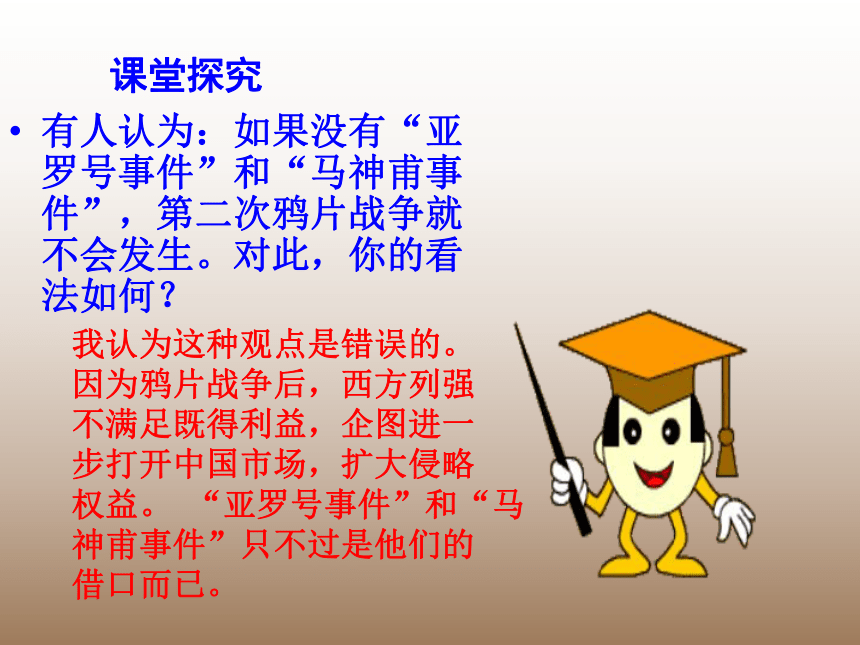 课堂探究

• 有人认为：如果没有“亚罗号事件”和“马神甫事件”，第二次鸦片战争就不会发生。对此，你的看法如何？

我认为这种观点是错误的。因为鸦片战争后，西方列强不满足既得利益，企图进一步打开中国市场，扩大侵略权益。“亚罗号事件”和“马神甫事件”只不过是他们的借口而已。